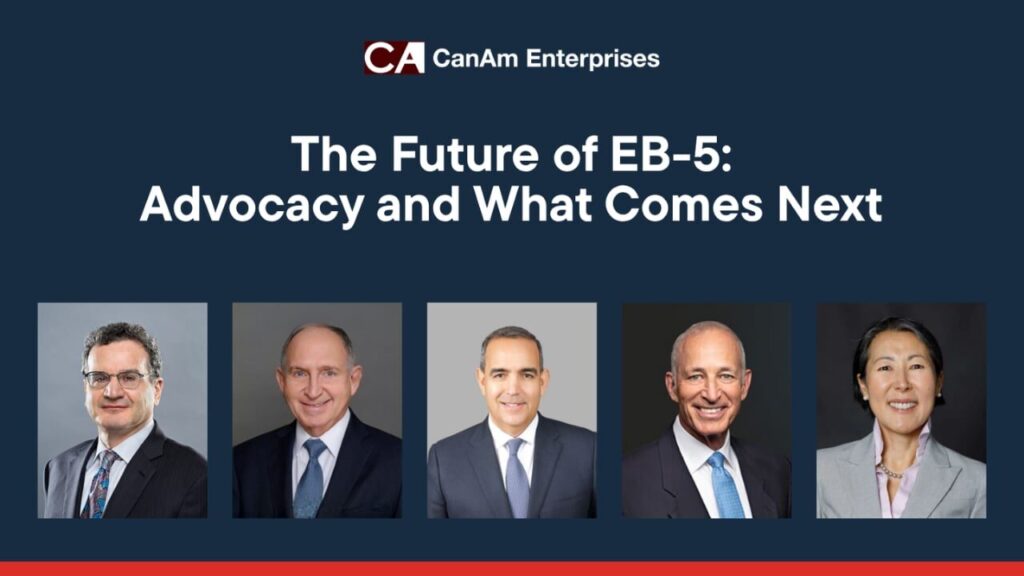 CA CanAm Enterprises

The Future of EB-5: Advocacy and What Comes Next